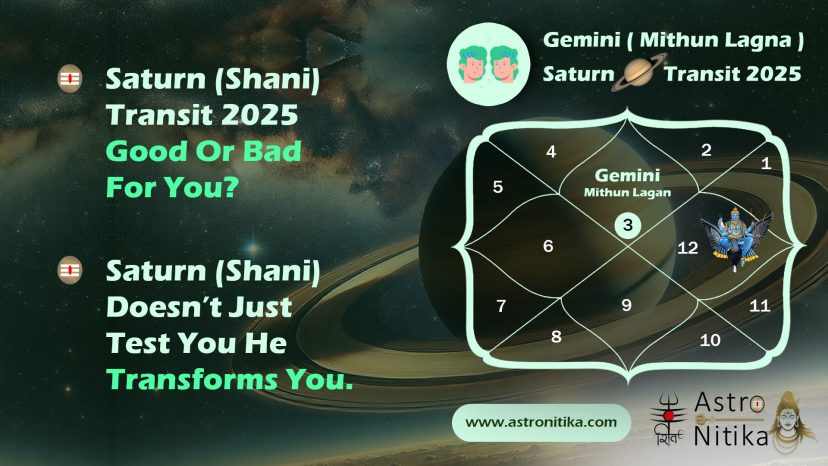 Saturn (Shani) Transit 2025 Good Or Bad For You?

Saturn (Shani) Doesn't Just Test You He Transforms You.

Gemini ( Mithun Lagna )
Saturn Transit 2025

4
2
1
5
Gemini
Mithun Lagan
3
6
12
7
9
11
8
10

www.astronitika.com

शिव

Astro Nitika